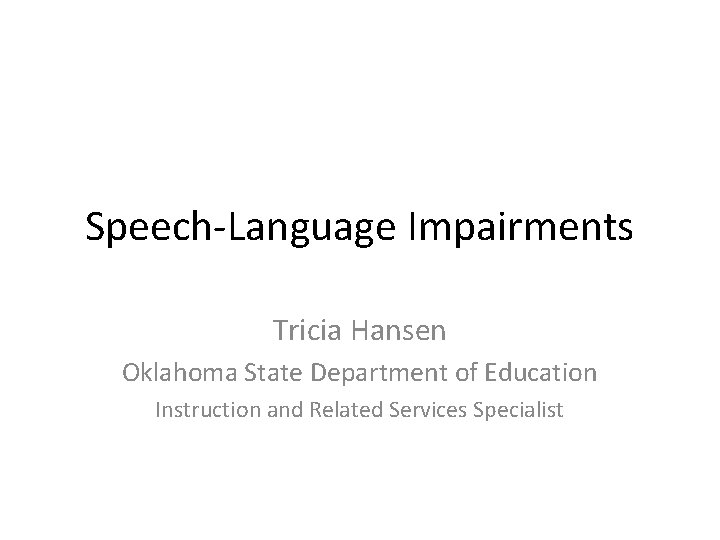 Speech-Language Impairments

Tricia Hansen

Oklahoma State Department of Education

Instruction and Related Services Specialist